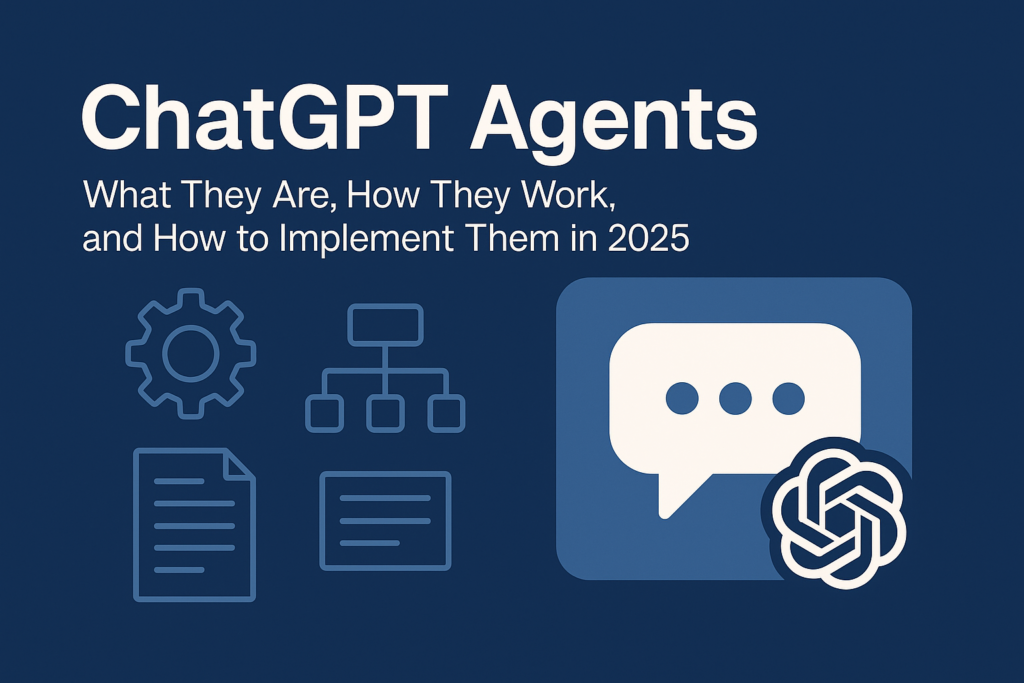 ChatGPT Agents

What They Are, How They Work, and How to Implement Them in 2025